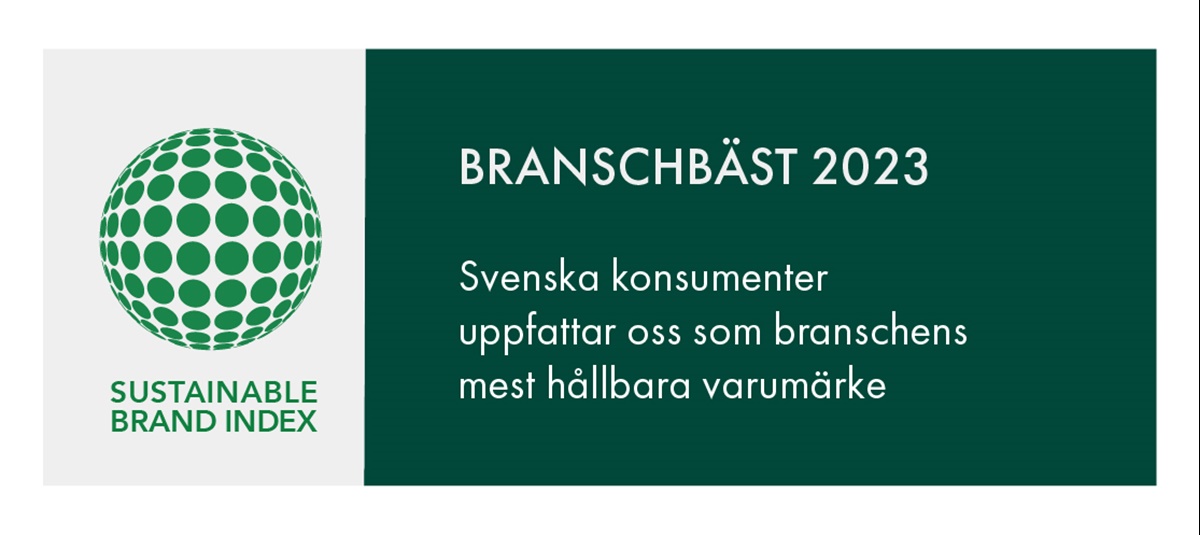 SUSTAINABLE BRAND INDEX

BRANSCHBÄST 2023

Svenska konsumenter uppfattar oss som branschens mest hållbara varumärke